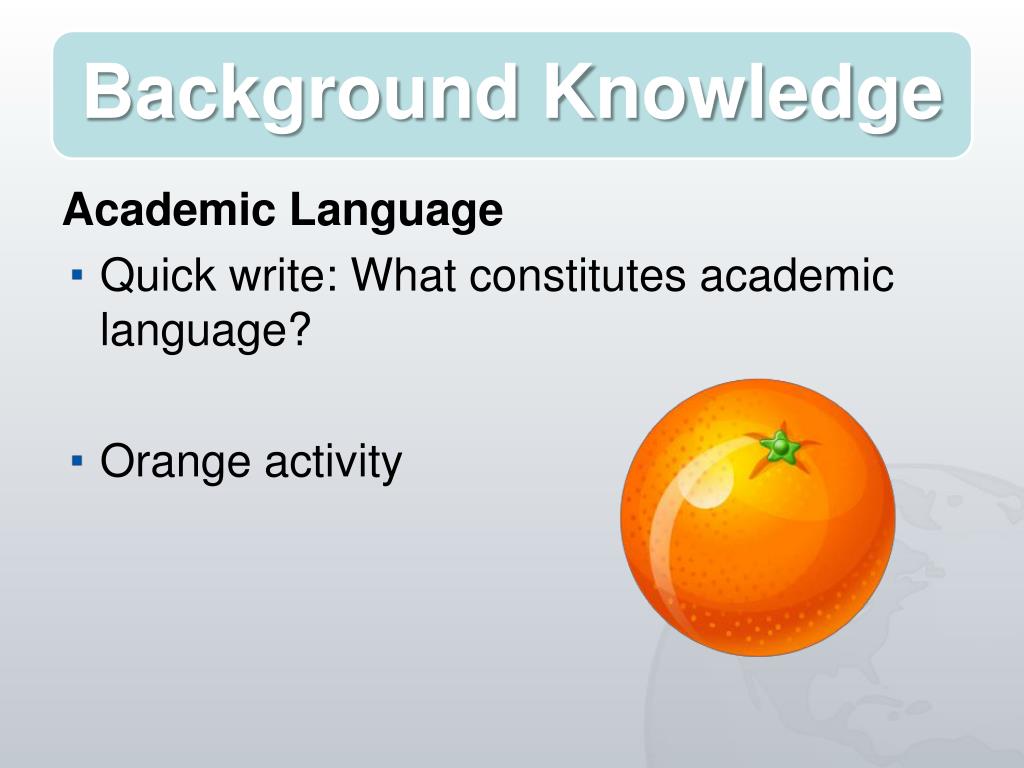 Background Knowledge

Academic Language

▪ Quick write: What constitutes academic language?

▪ Orange activity